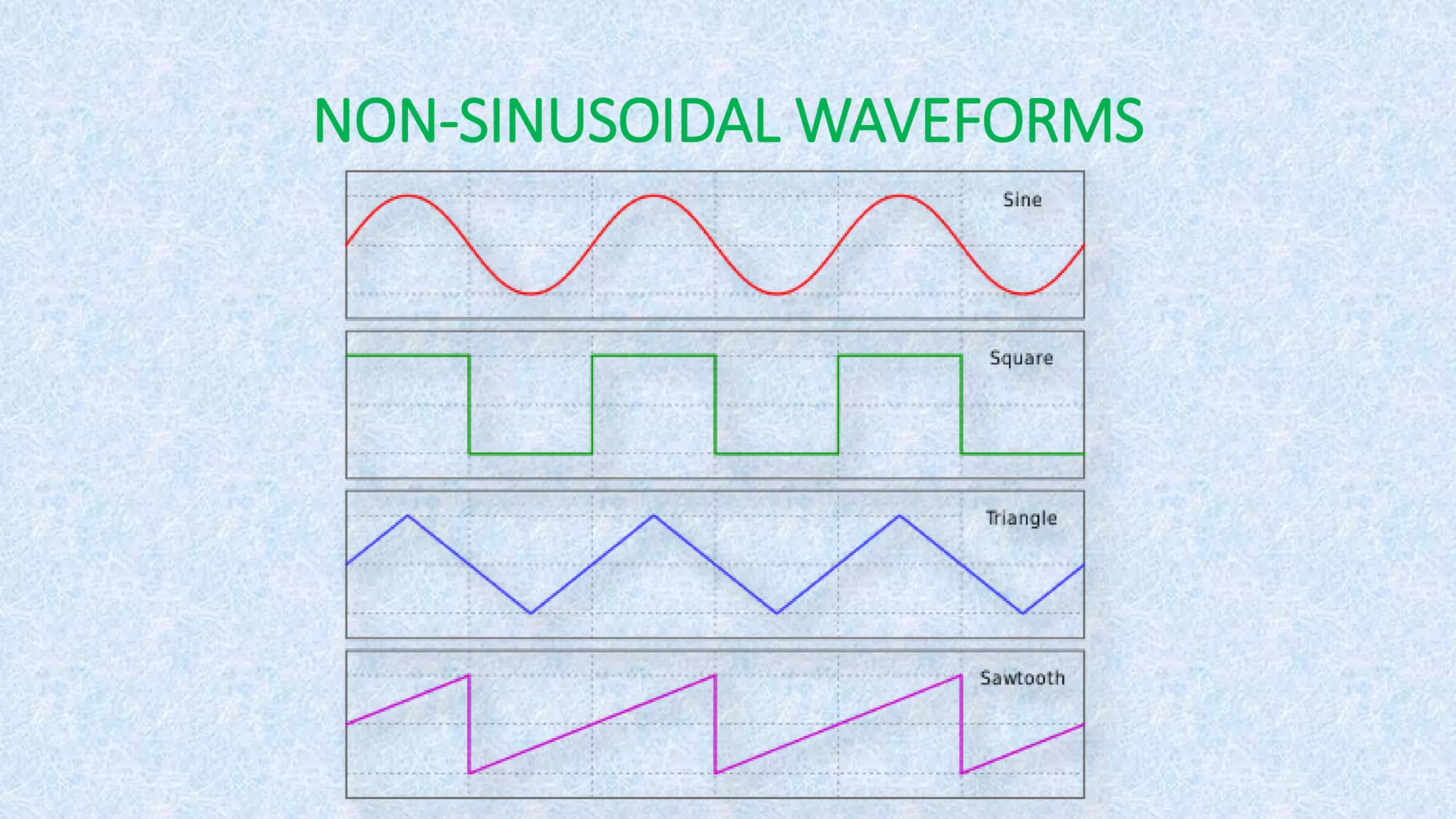 NON-SINUSOIDAL WAVEFORMS

Sine

Square

Triangle

Sawtooth